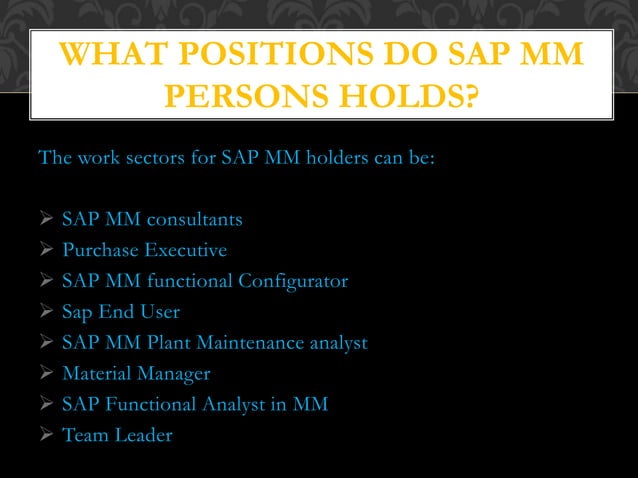 WHAT POSITIONS DO SAP MM PERSONS HOLDS?

The work sectors for SAP MM holders can be:

➢ SAP MM consultants
➢ Purchase Executive
➢ SAP MM functional Configurator
➢ Sap End User
➢ SAP MM Plant Maintenance analyst
➢ Material Manager
➢ SAP Functional Analyst in MM
➢ Team Leader